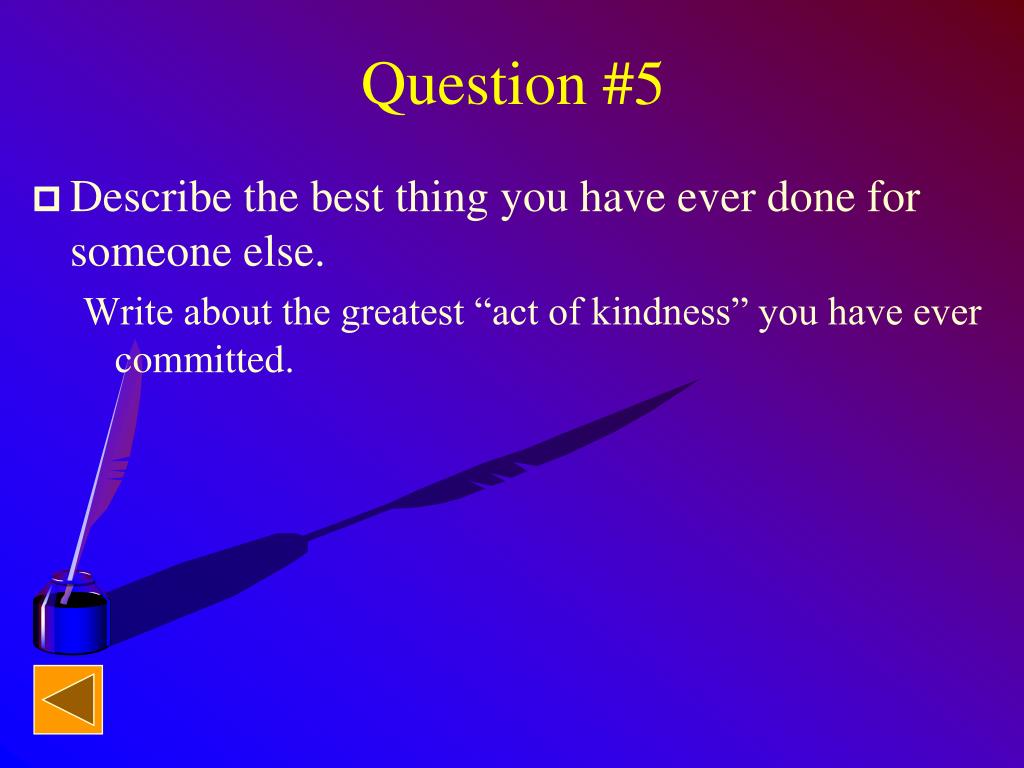 Question #5

Describe the best thing you have ever done for someone else.

Write about the greatest “act of kindness” you have ever committed.